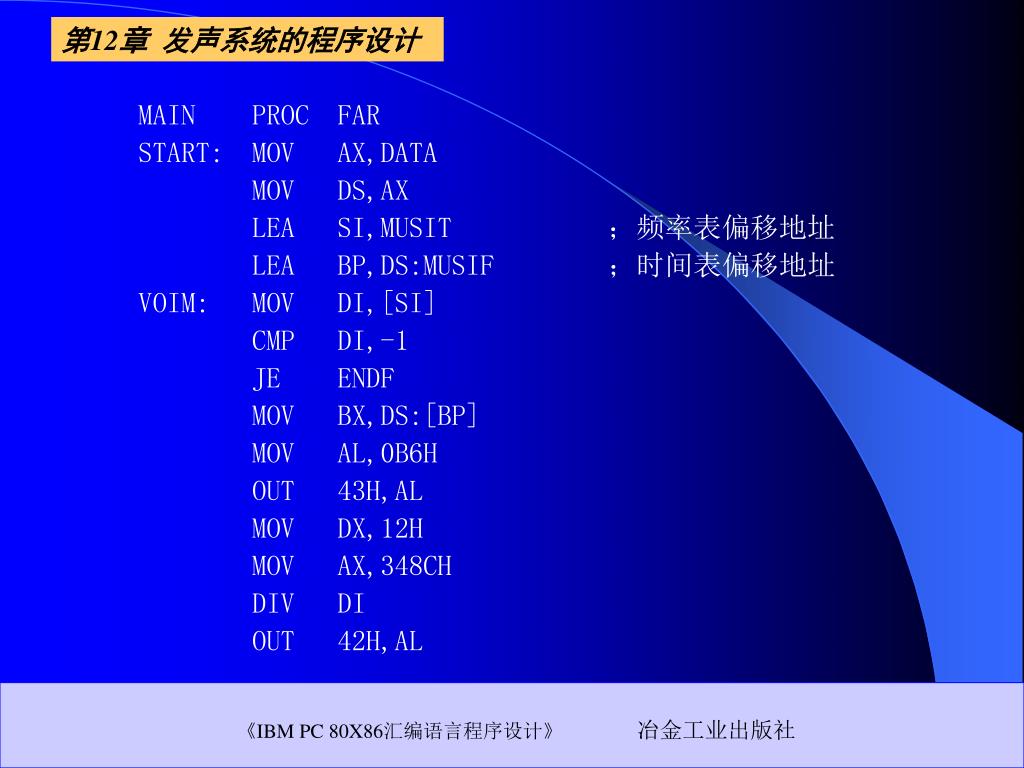 第12章 发声系统的程序设计

MAIN PROC FAR
START: MOV AX,DATA
MOV DS,AX
LEA SI,MUSIT ；频率表偏移地址
LEA BP,DS:MUSIF ；时间表偏移地址
VOIM: MOV DI,[SI]
CMP DI,-1
JE ENDF
MOV BX,DS:[BP]
MOV AL,0B6H
OUT 43H,AL
MOV DX,12H
MOV AX,348CH
DIV DI
OUT 42H,AL

《IBM PC 80X86汇编语言程序设计》 冶金工业出版社